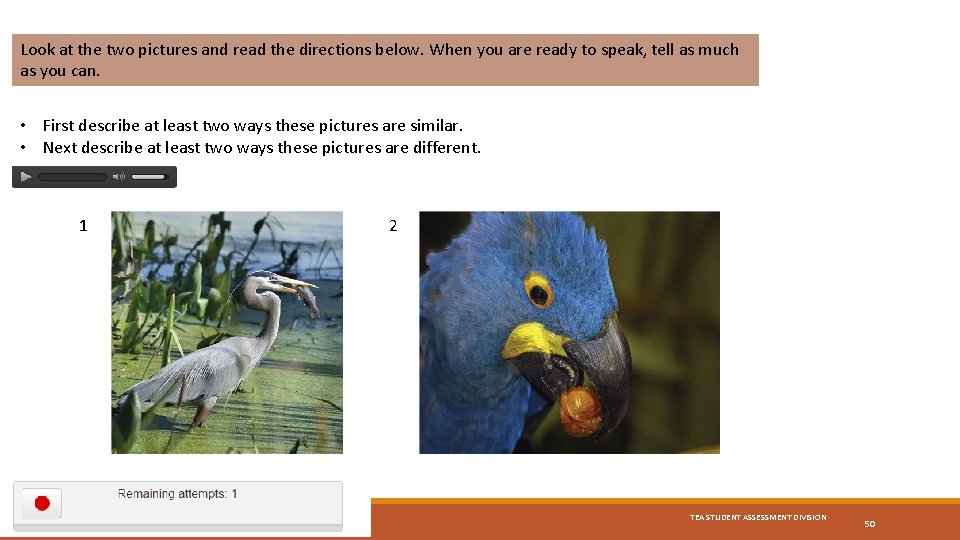 Look at the two pictures and read the directions below. When you are ready to speak, tell as much as you can.

• First describe at least two ways these pictures are similar.
• Next describe at least two ways these pictures are different.

1

2

Remaining attempts: 1

TEA STUDENT ASSESSMENT DIVISION

50